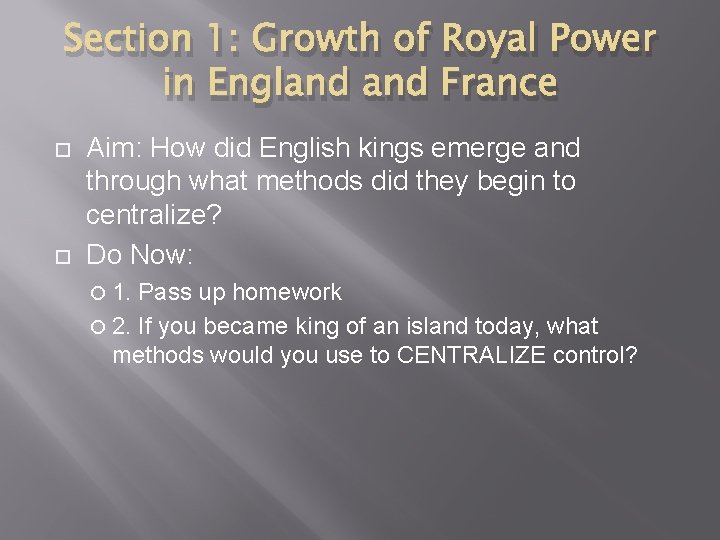 Section 1: Growth of Royal Power in England and France

Aim: How did English kings emerge and through what methods did they begin to centralize?

Do Now:

1. Pass up homework

2. If you became king of an island today, what methods would you use to CENTRALIZE control?